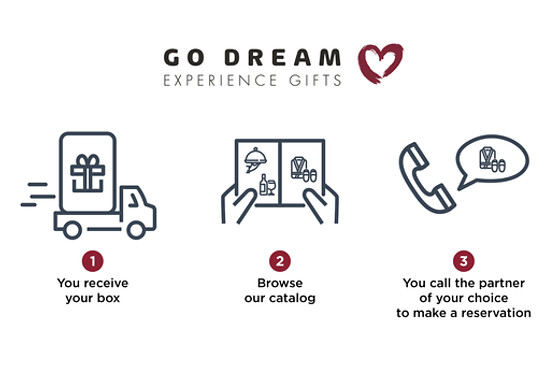 GO DREAM
EXPERIENCE GIFTS

1
You receive your box

2
Browse our catalog

3
You call the partner of your choice to make a reservation